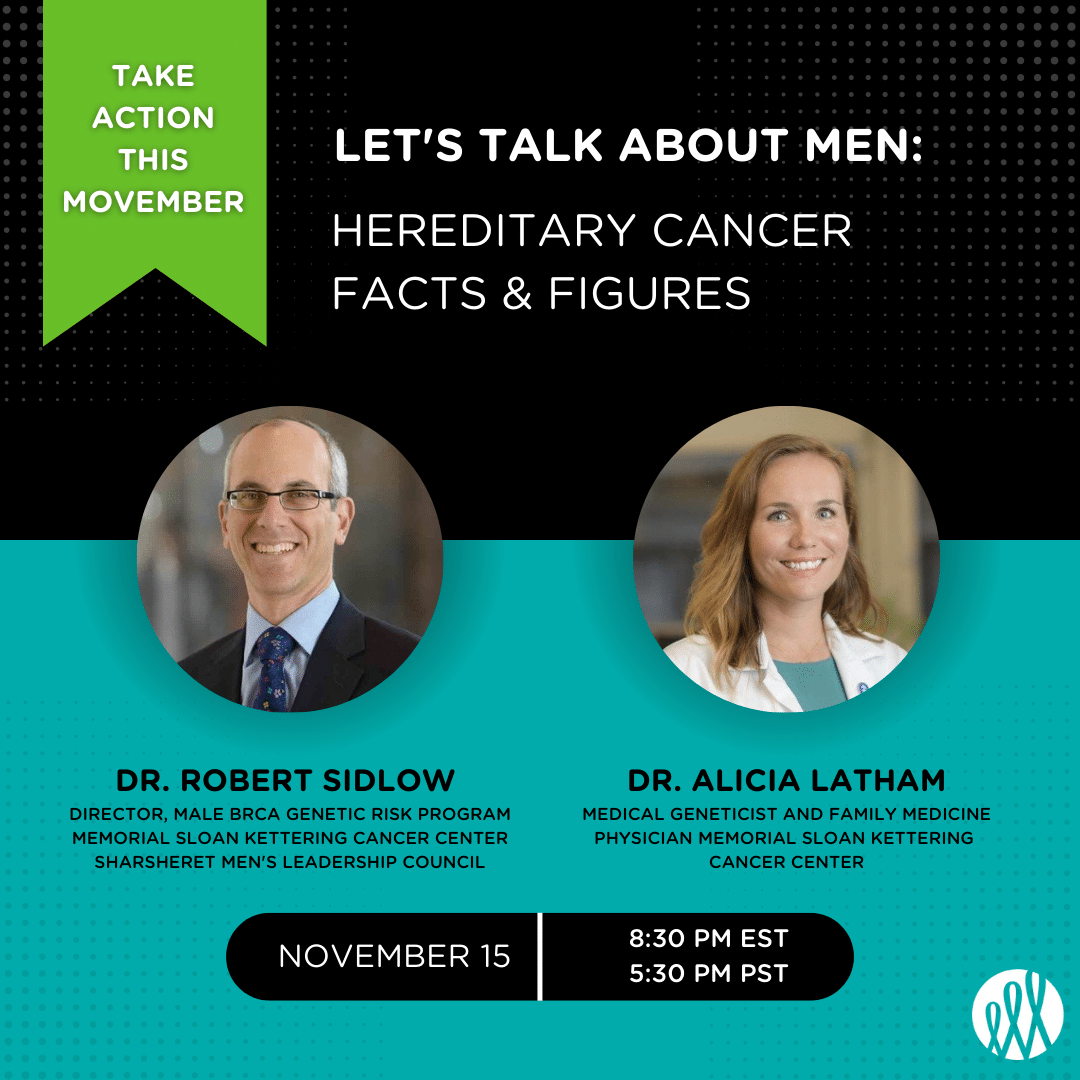 TAKE ACTION THIS MOVEMBER

LET'S TALK ABOUT MEN:

HEREDITARY CANCER FACTS & FIGURES

DR. ROBERT SIDLOW
DIRECTOR, MALE BRCA GENETIC RISK PROGRAM
MEMORIAL SLOAN KETTERING CANCER CENTER
SHARSHERET MEN'S LEADERSHIP COUNCIL

DR. ALICIA LATHAM
MEDICAL GENETICIST AND FAMILY MEDICINE PHYSICIAN MEMORIAL SLOAN KETTERING CANCER CENTER

NOVEMBER 15

8:30 PM EST
5:30 PM PST